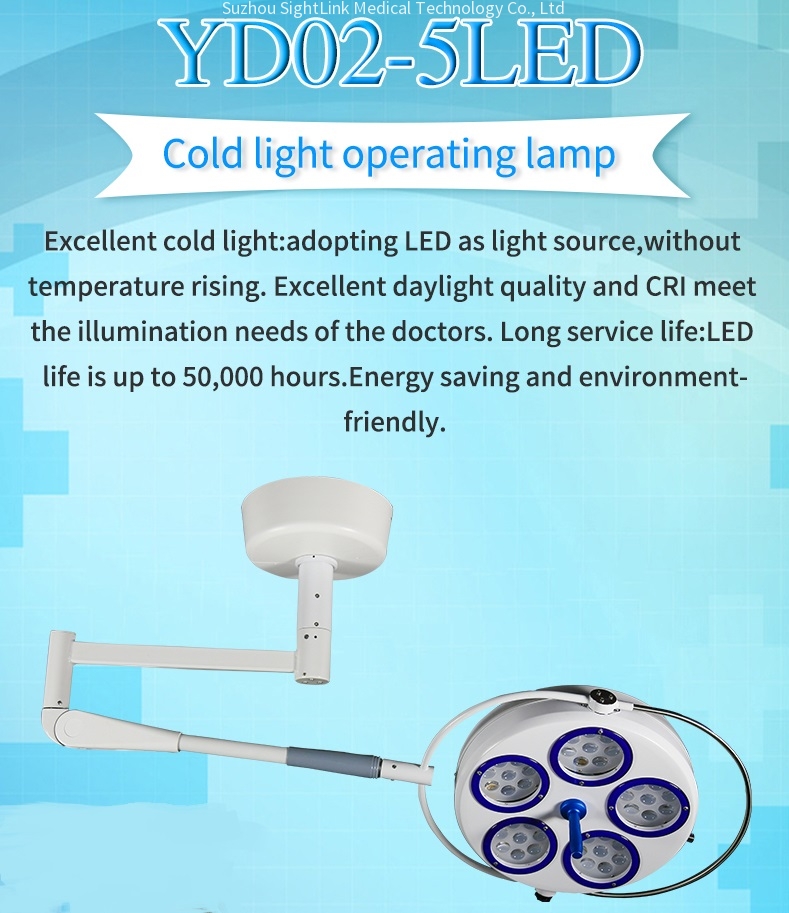 Suzhou SightLink Medical Technology Co., Ltd

YD02-5LED

Cold light operating lamp

Excellent cold light:adopting LED as light source,without temperature rising. Excellent daylight quality and CRI meet the illumination needs of the doctors. Long service life:LED life is up to 50,000 hours.Energy saving and environment-friendly.